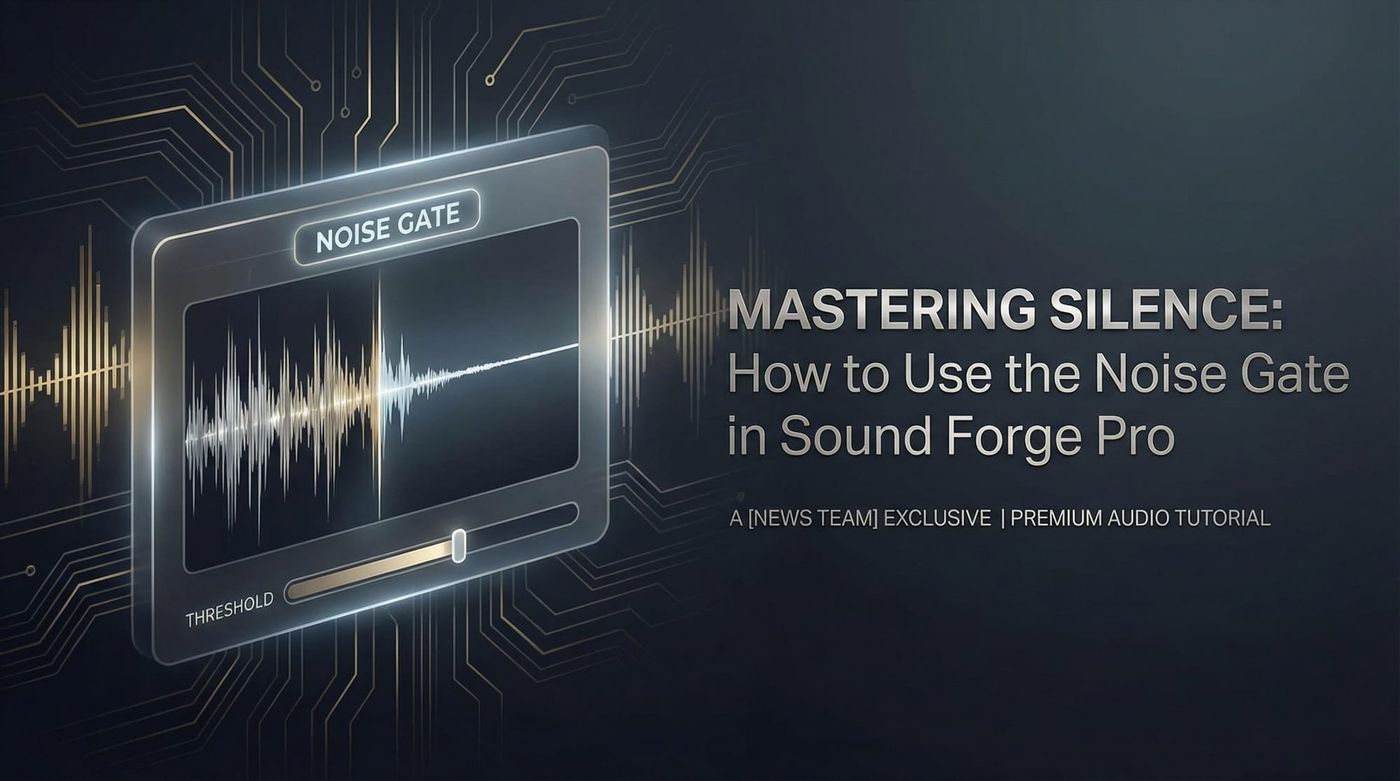 NOISE GATE

THRESHOLD

MASTERING SILENCE:
How to Use the Noise Gate in Sound Forge Pro

A [NEWS TEAM] EXCLUSIVE | PREMIUM AUDIO TUTORIAL